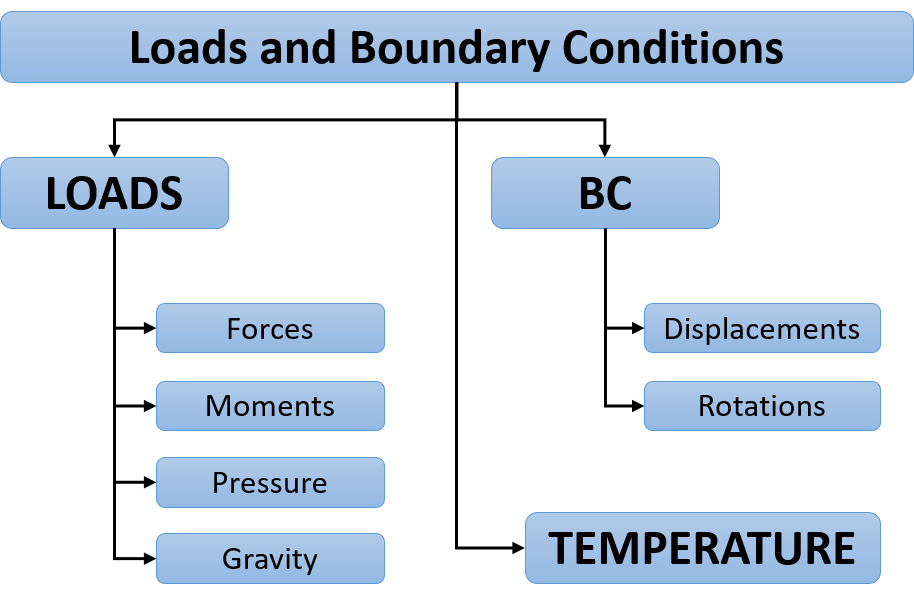 Loads and Boundary Conditions

LOADS

Forces

Moments

Pressure

Gravity

BC

Displacements

Rotations

TEMPERATURE